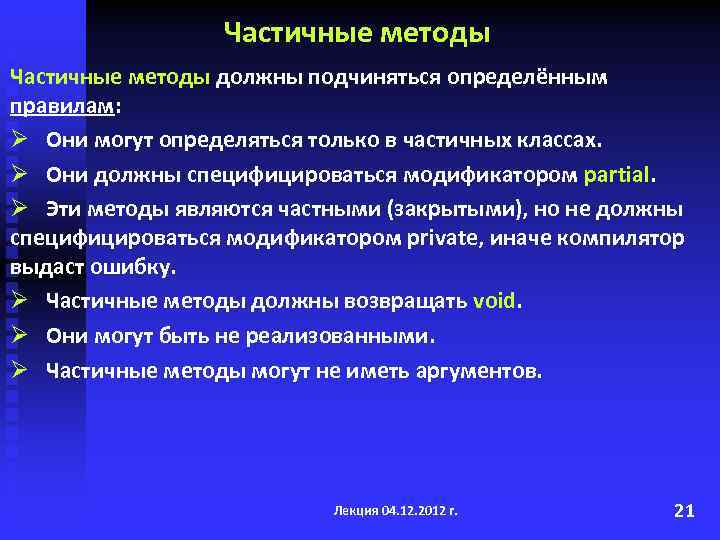 Частичные методы

Частичные методы должны подчиняться определённым правилам:

➢ Они могут определяться только в частичных классах.

➢ Они должны специфицироваться модификатором partial.

➢ Эти методы являются частными (закрытыми), но не должны специфицироваться модификатором private, иначе компилятор выдаст ошибку.

➢ Частичные методы должны возвращать void.

➢ Они могут быть не реализованными.

➢ Частичные методы могут не иметь аргументов.

Лекция 04.12.2012 г.

21